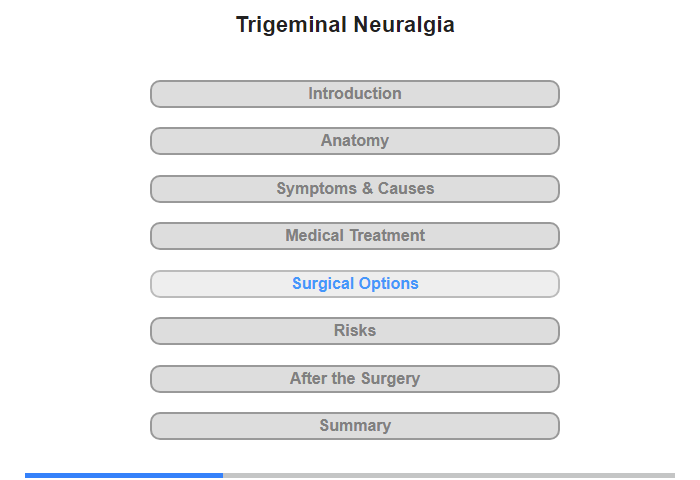 Trigeminal Neuralgia

Introduction

Anatomy

Symptoms & Causes

Medical Treatment

Surgical Options

Risks

After the Surgery

Summary